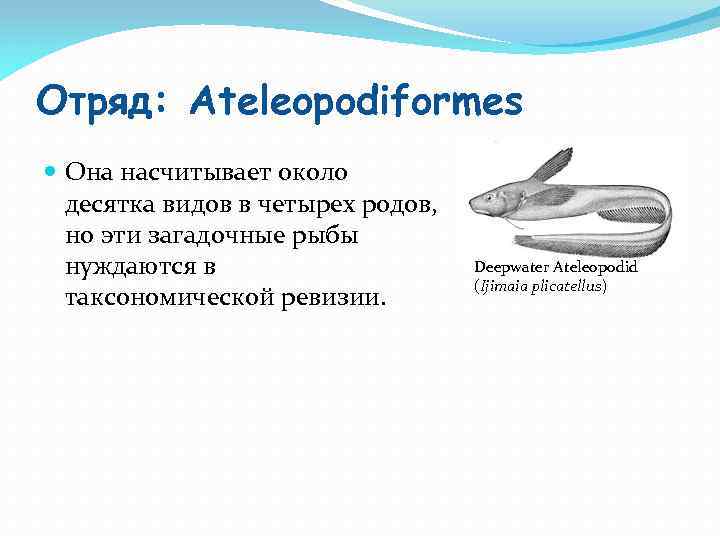 Отряд: Ateleopodiformes

Она насчитывает около десятка видов в четырех родов, но эти загадочные рыбы нуждаются в таксономической ревизии.

Deepwater Ateleopodid
(Ijimaia plicatellus)